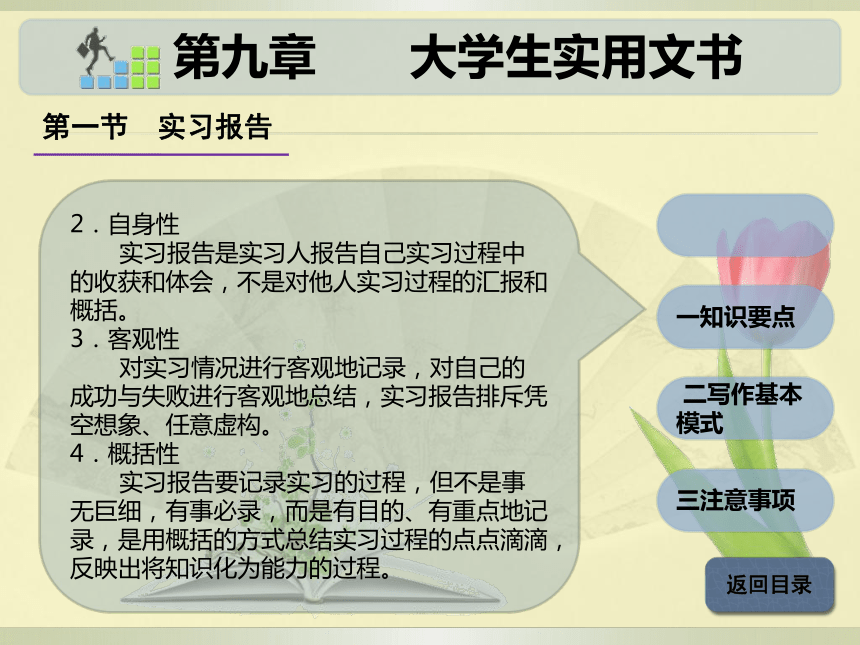 第九章　　大学生实用文书

第一节　实习报告

2．自身性

实习报告是实习人报告自己实习过程中的收获和体会，不是对他人实习过程的汇报和概括。

3．客观性

对实习情况进行客观地记录，对自己的成功与失败进行客观地总结，实习报告排斥凭空想象、任意虚构。

4．概括性

实习报告要记录实习的过程，但不是事无巨细，有事必录，而是有目的、有重点地记录，是用概括的方式总结实习过程的点点滴滴，反映出将知识化为能力的过程。

一知识要点

二写作基本模式

三注意事项

返回目录